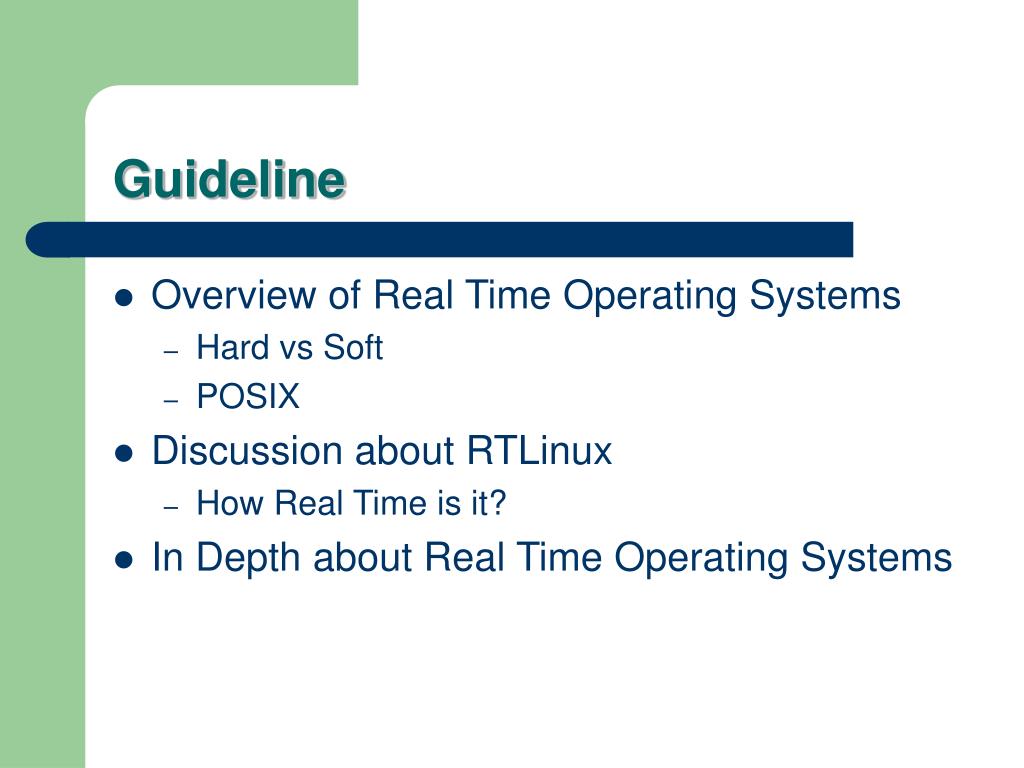 Guideline

- Overview of Real Time Operating Systems
  – Hard vs Soft
  – POSIX
- Discussion about RTLinux
  – How Real Time is it?
- In Depth about Real Time Operating Systems